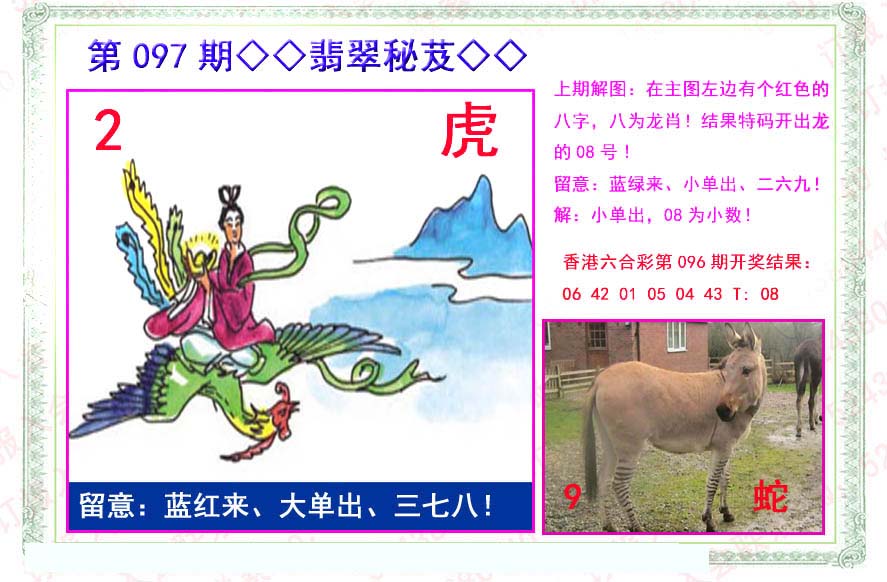 第 097 期◇◇翡翠秘芨◇◇

2

虎

留意：蓝红来、大单出、三七八！

上期解图：在主图左边有个红色的八字，八为龙肖！结果特码开出龙的 08 号！

留意：蓝绿来、小单出、二六九！

解：小单出，08 为小数！

香港六合彩第 096 期开奖结果：

06 42 01 05 04 43 T: 08

9

蛇